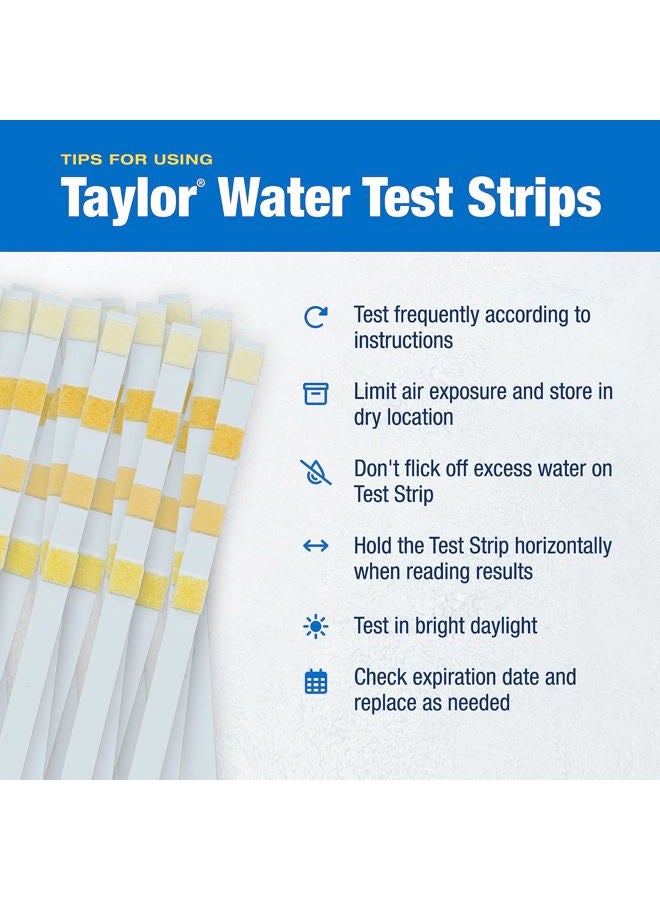 TIPS FOR USING
Taylor® Water Test Strips

Test frequently according to instructions

Limit air exposure and store in dry location

Don't flick off excess water on Test Strip

Hold the Test Strip horizontally when reading results

Test in bright daylight

Check expiration date and replace as needed